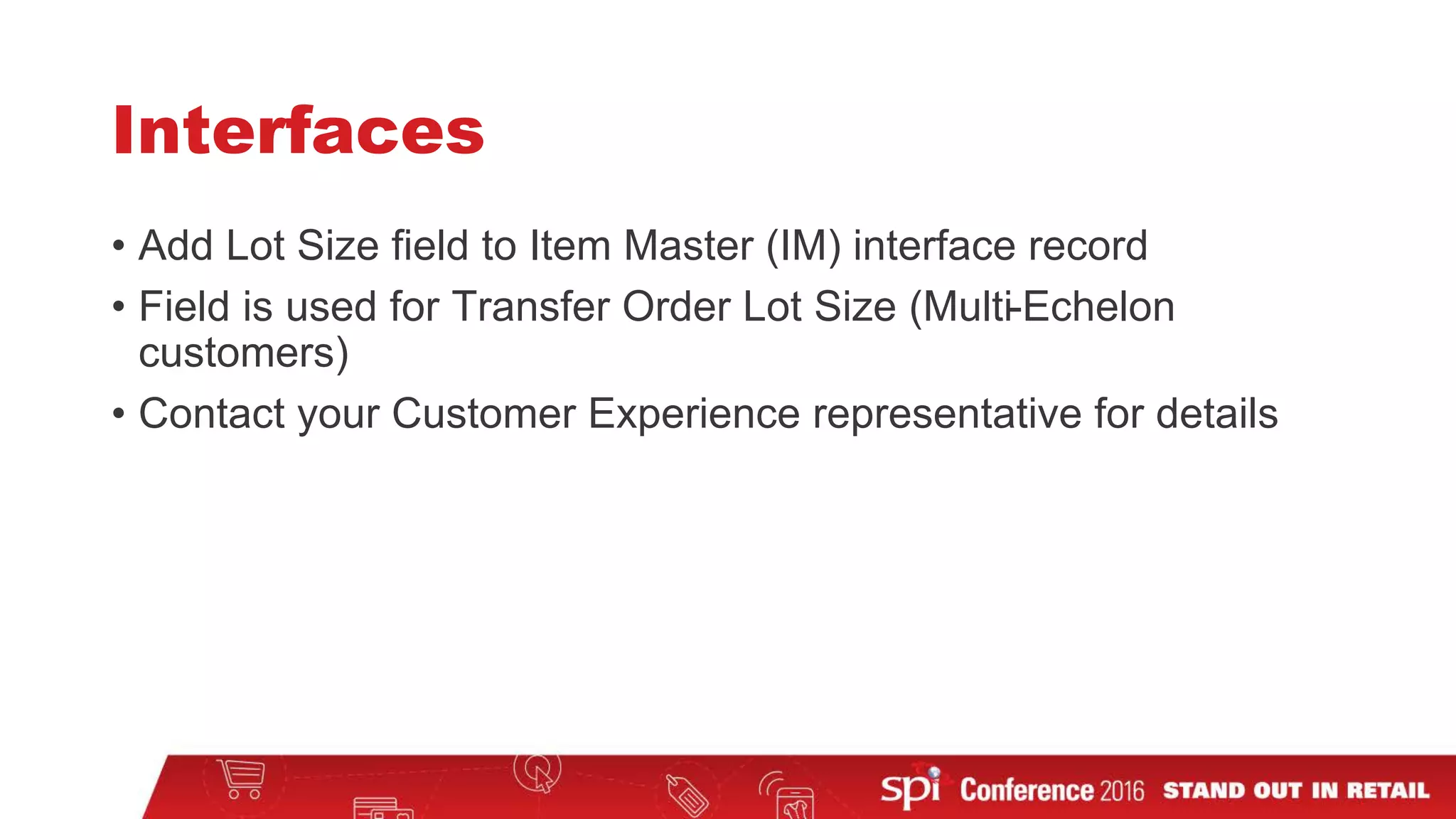 Interfaces

• Add Lot Size field to Item Master (IM) interface record
• Field is used for Transfer Order Lot Size (Multi-Echelon customers)
• Contact your Customer Experience representative for details

spi Conference 2016 STAND OUT IN RETAIL